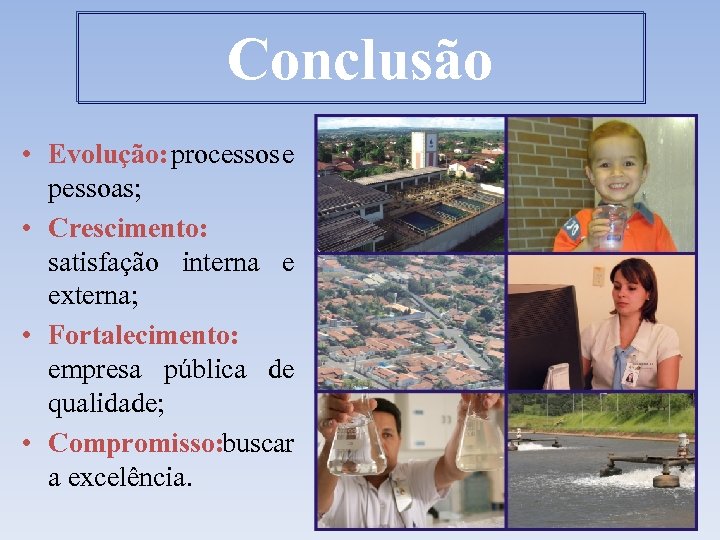 Conclusão

• Evolução: processos e pessoas;
• Crescimento: satisfação interna e externa;
• Fortalecimento: empresa pública de qualidade;
• Compromisso: buscar a excelência.